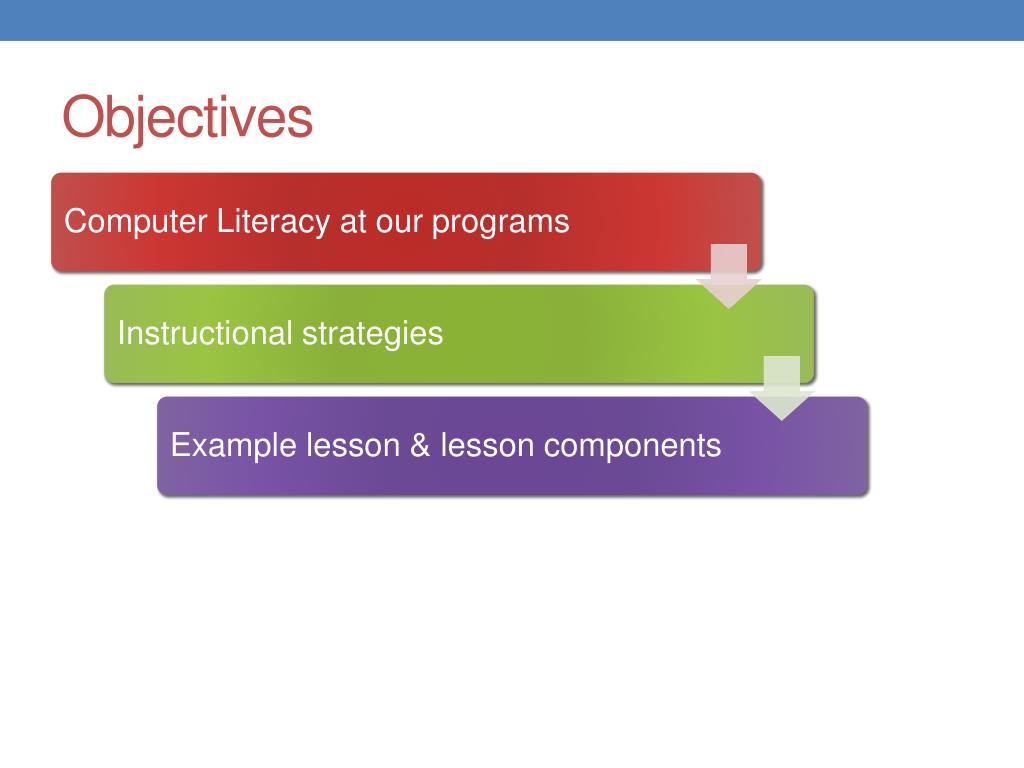 Objectives

Computer Literacy at our programs

Instructional strategies

Example lesson & lesson components